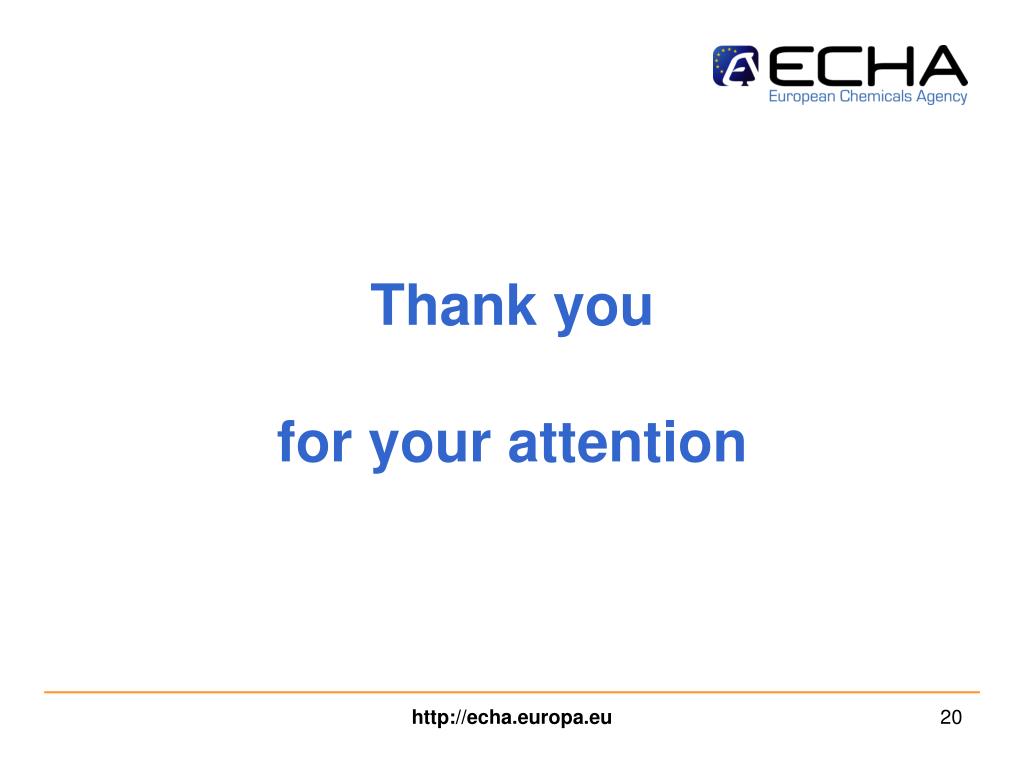 ECHA
European Chemicals Agency

Thank you

for your attention

http://echa.europa.eu

20